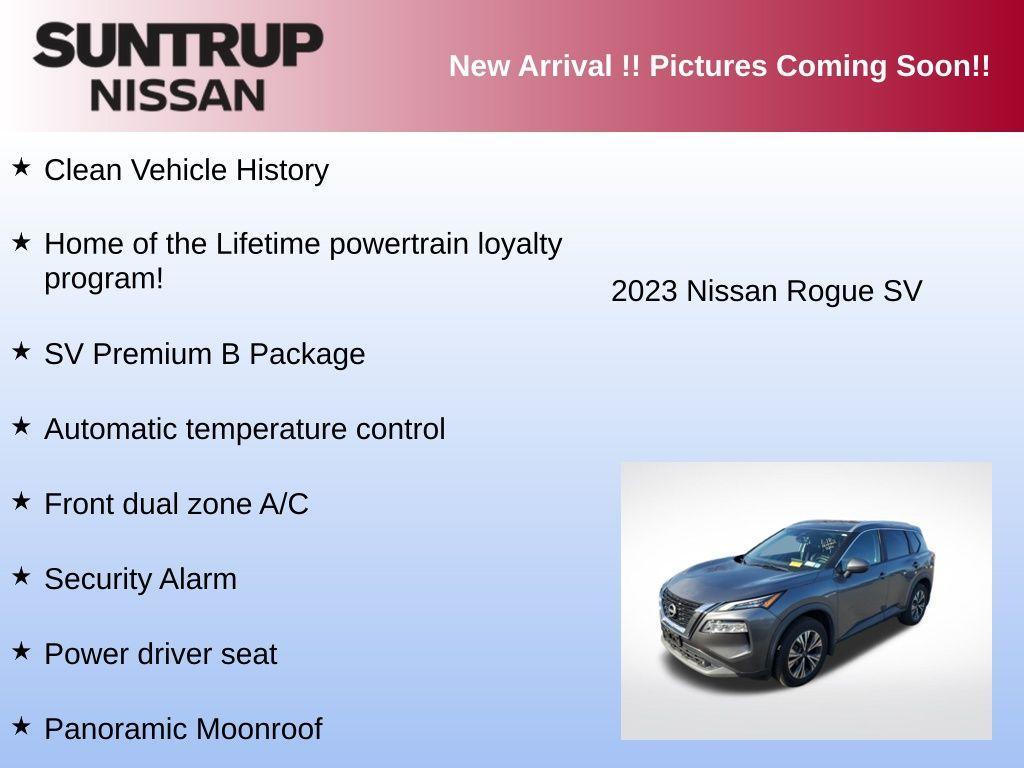 SUNTRUP NISSAN

New Arrival !! Pictures Coming Soon!!

★ Clean Vehicle History

★ Home of the Lifetime powertrain loyalty program!

★ SV Premium B Package

★ Automatic temperature control

★ Front dual zone A/C

★ Security Alarm

★ Power driver seat

★ Panoramic Moonroof

2023 Nissan Rogue SV